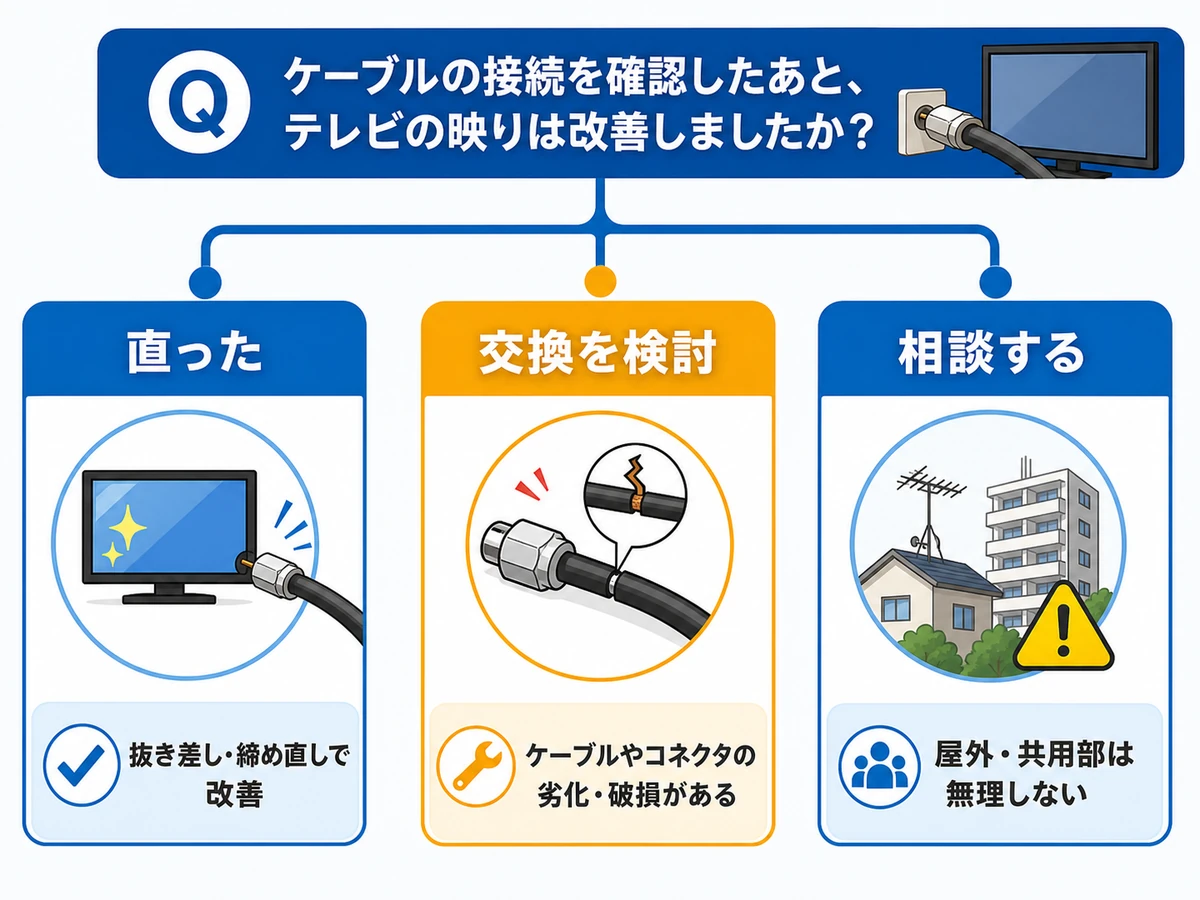 Q ケーブルの接続を確認したあと、テレビの映りは改善しましたか？

直った

抜き差し・締め直しで改善

交換を検討

ケーブルやコネクタの劣化・破損がある

相談する

屋外・共用部は無理しない